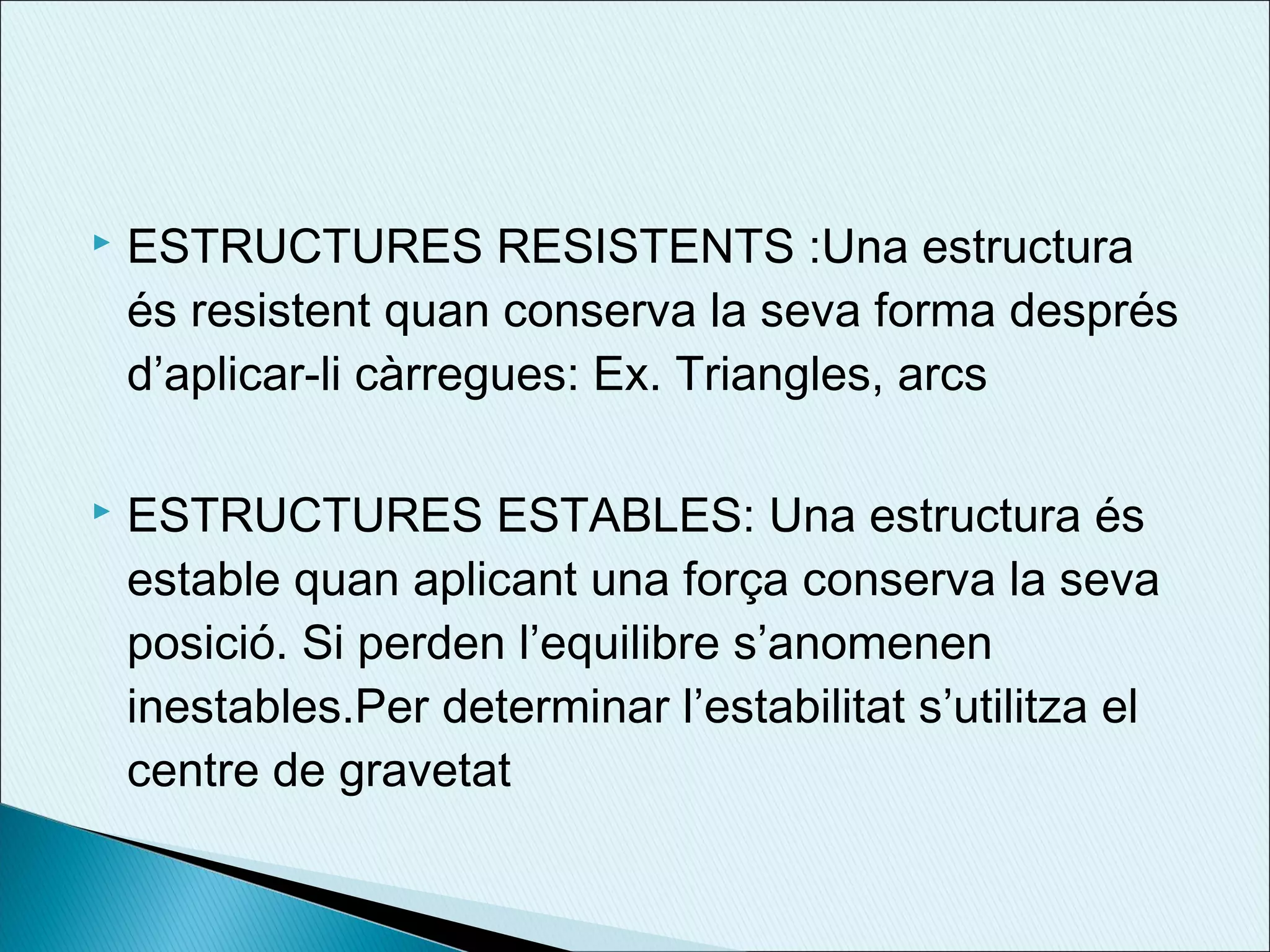 ESTRUCTURES RESISTENTS :Una estructura és resistent quan conserva la seva forma després d’aplicar-li càrregues: Ex. Triangles, arcs

ESTRUCTURES ESTABLES: Una estructura és estable quan aplicant una força conserva la seva posició. Si perden l’equilibre s’anomenen inestables.Per determinar l’estabilitat s’utilitza el centre de gravetat